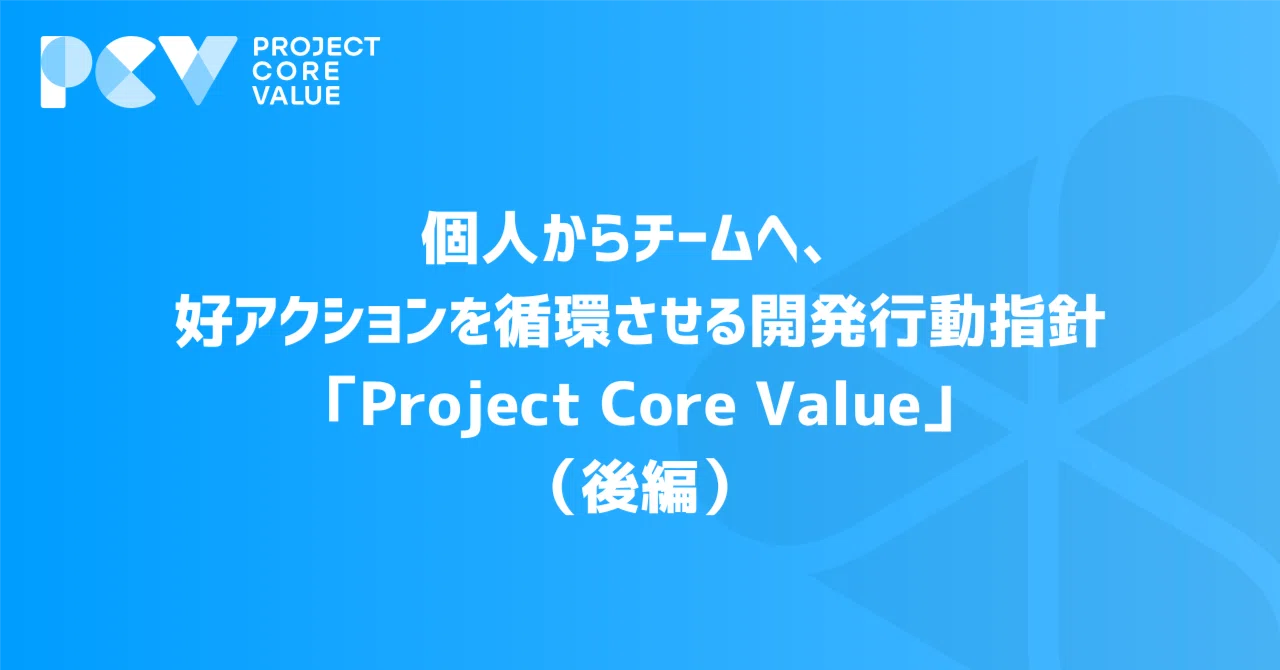 PCV PROJECT CORE VALUE

個人からチームへ、
好アクションを循環させる開発行動指針
「Project Core Value」
（後編）